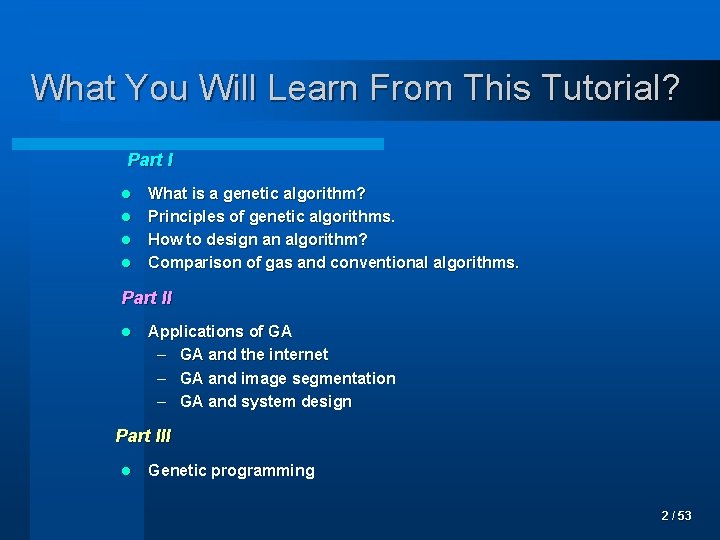 What You Will Learn From This Tutorial?

Part I

- What is a genetic algorithm?
- Principles of genetic algorithms.
- How to design an algorithm?
- Comparison of gas and conventional algorithms.

Part II

- Applications of GA
  – GA and the internet
  – GA and image segmentation
  – GA and system design

Part III

- Genetic programming

2 / 53